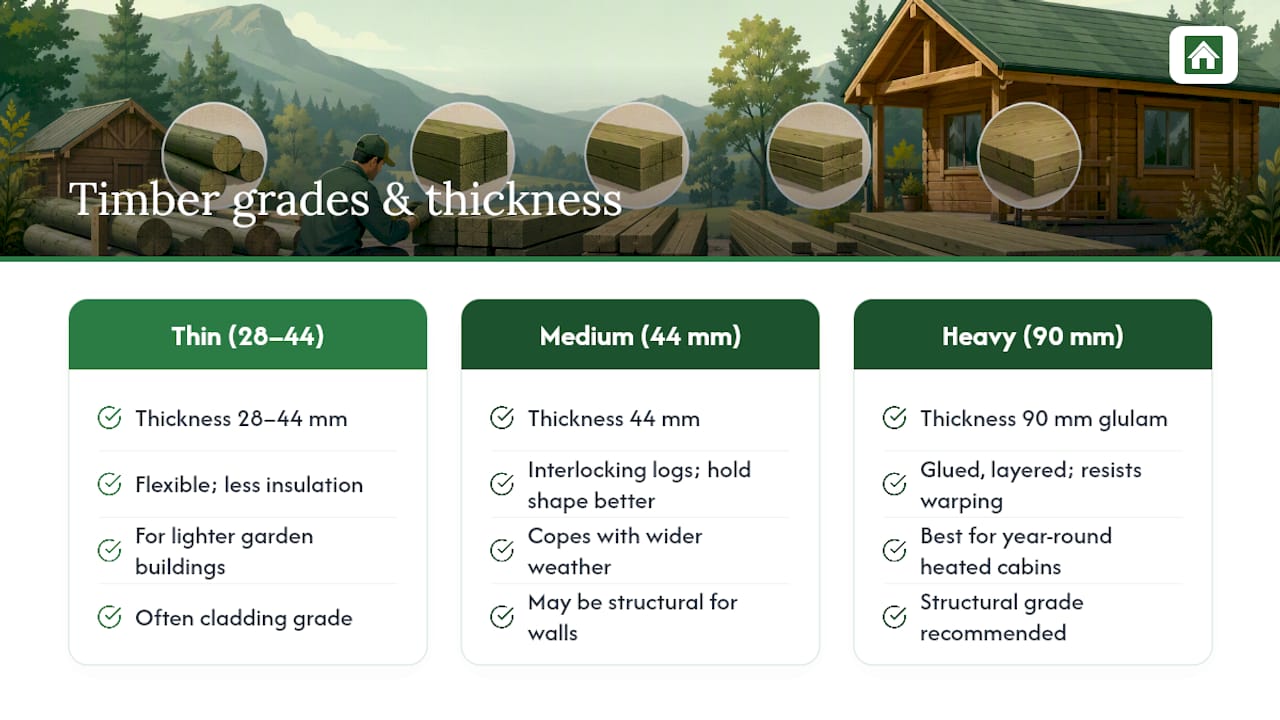 Timber grades & thickness

Thin (28–44)

Thickness 28–44 mm

Flexible; less insulation

For lighter garden buildings

Often cladding grade

Medium (44 mm)

Thickness 44 mm

Interlocking logs; hold shape better

Copes with wider weather

May be structural for walls

Heavy (90 mm)

Thickness 90 mm glulam

Glued, layered; resists warping

Best for year-round heated cabins

Structural grade recommended